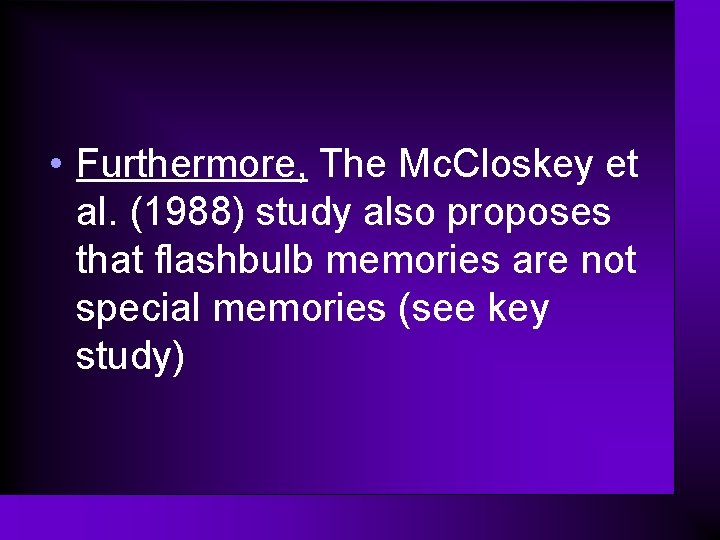 • Furthermore, The McCloskey et al. (1988) study also proposes that flashbulb memories are not special memories (see key study)